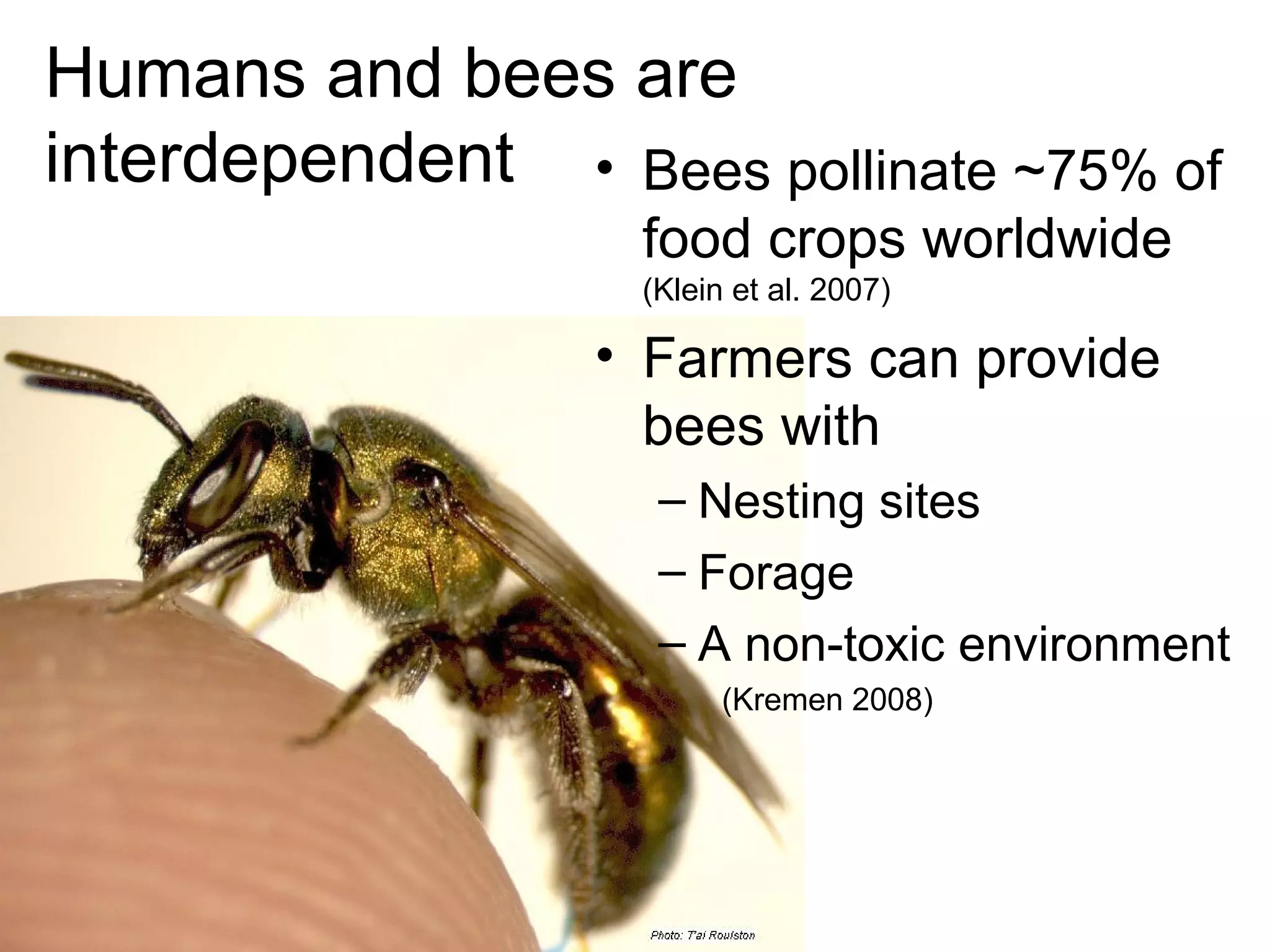 Humans and bees are interdependent

• Bees pollinate ~75% of food crops worldwide (Klein et al. 2007)

• Farmers can provide bees with
– Nesting sites
– Forage
– A non-toxic environment (Kremen 2008)

Photo: T'ai Roulston